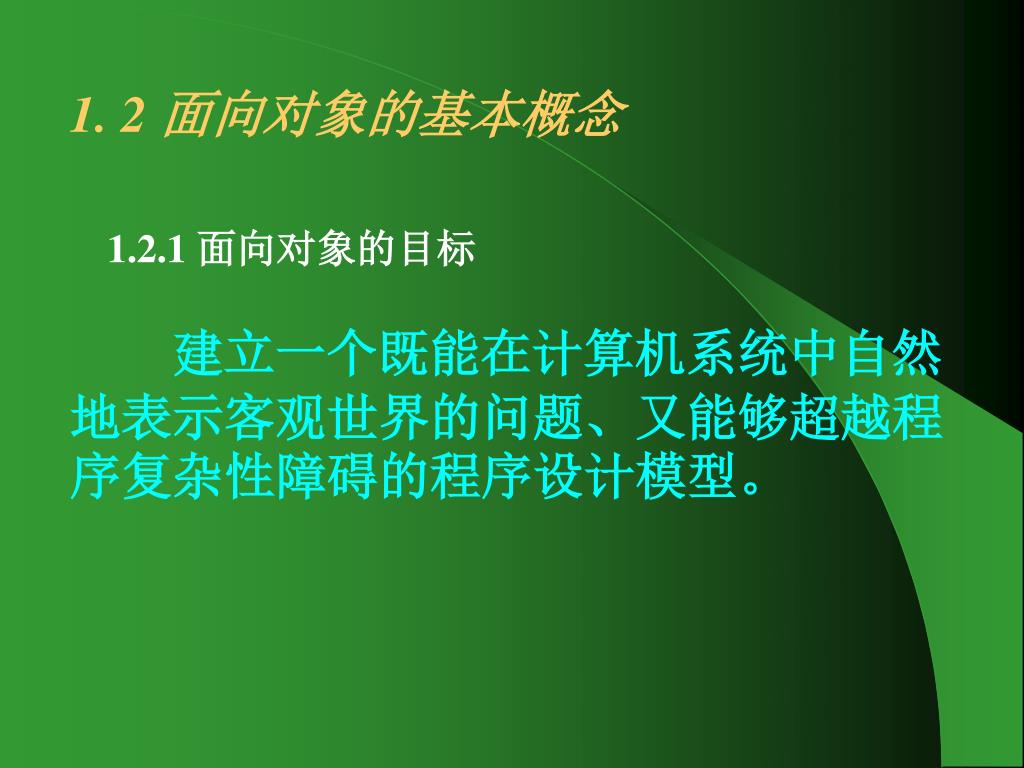 1. 2 面向对象的基本概念

1.2.1 面向对象的目标

建立一个既能在计算机系统中自然地表示客观世界的问题、又能够超越程序复杂性障碍的程序设计模型。